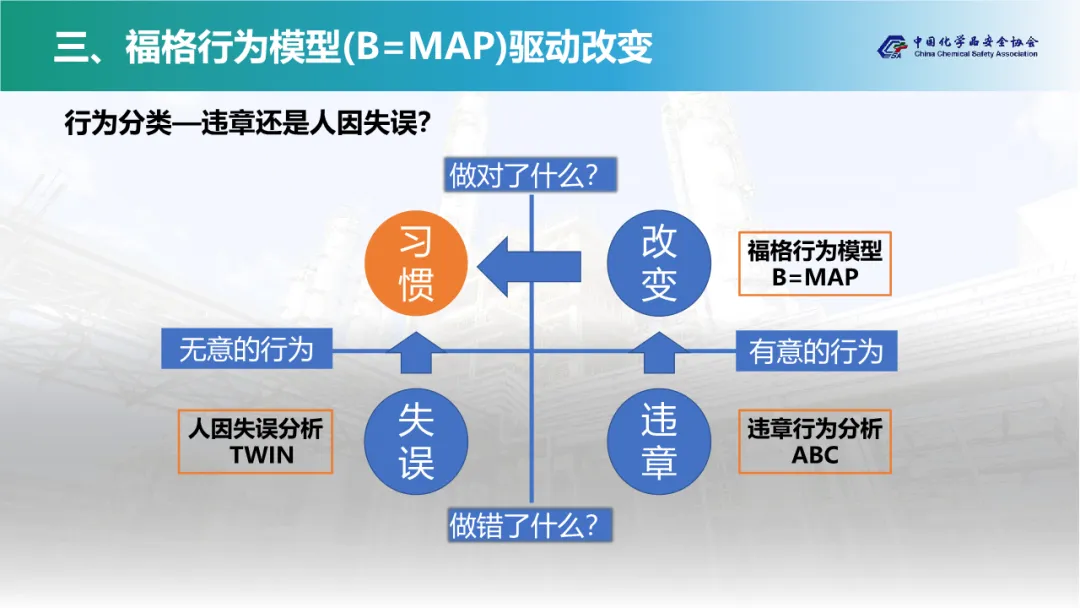 三、福格行为模型(B=MAP)驱动改变

中国化学品安全协会
China Chemical Safety Association

行为分类—违章还是人因失误?

做对了什么?

习惯

改变

福格行为模型
B=MAP

无意的行为

有意的行为

人因失误分析
TWIN

失误

违章

违章行为分析
ABC

做错了什么?